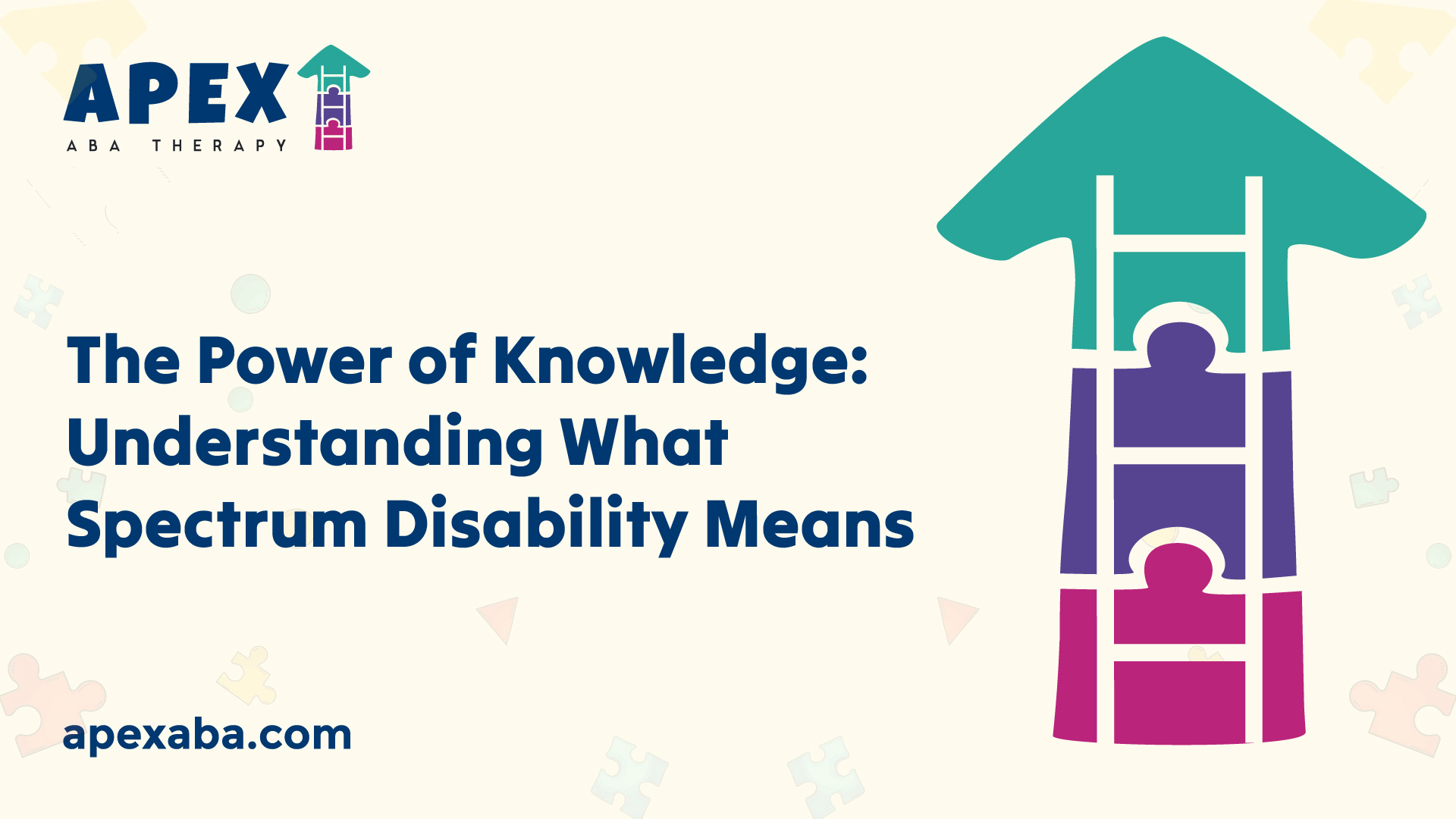 APEX
ABA THERAPY

The Power of Knowledge: Understanding What Spectrum Disability Means

apexaba.com